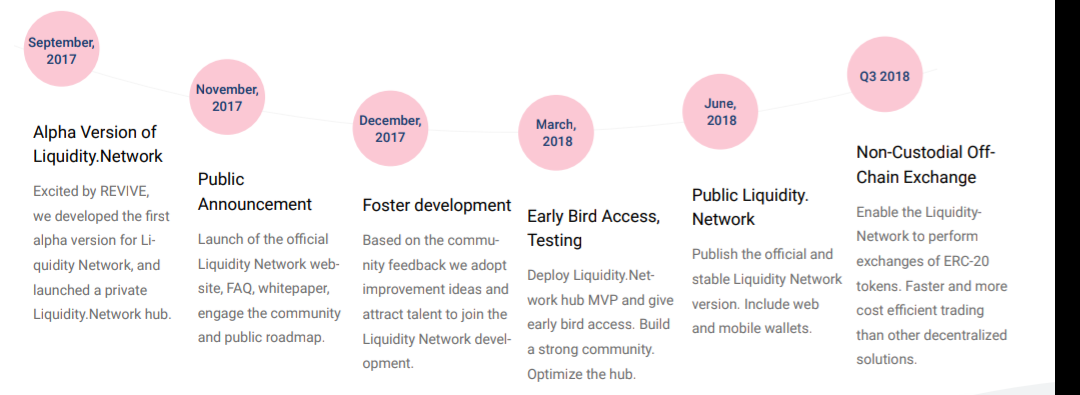 September, 2017

Alpha Version of Liquidity.Network

Excited by REVIVE, we developed the first alpha version for Liquidity Network, and launched a private Liquidity.Network hub.

November, 2017

Public Announcement

Launch of the official Liquidity Network website, FAQ, whitepaper, engage the community and public roadmap.

December, 2017

Foster development

Based on the community feedback we adopt improvement ideas and attract talent to join the Liquidity Network development.

March, 2018

Early Bird Access, Testing

Deploy Liquidity.Network hub MVP and give early bird access. Build a strong community. Optimize the hub.

June, 2018

Public Liquidity. Network

Publish the official and stable Liquidity Network version. Include web and mobile wallets.

Q3 2018

Non-Custodial Off-Chain Exchange

Enable the Liquidity-Network to perform exchanges of ERC-20 tokens. Faster and more cost efficient trading than other decentralized solutions.